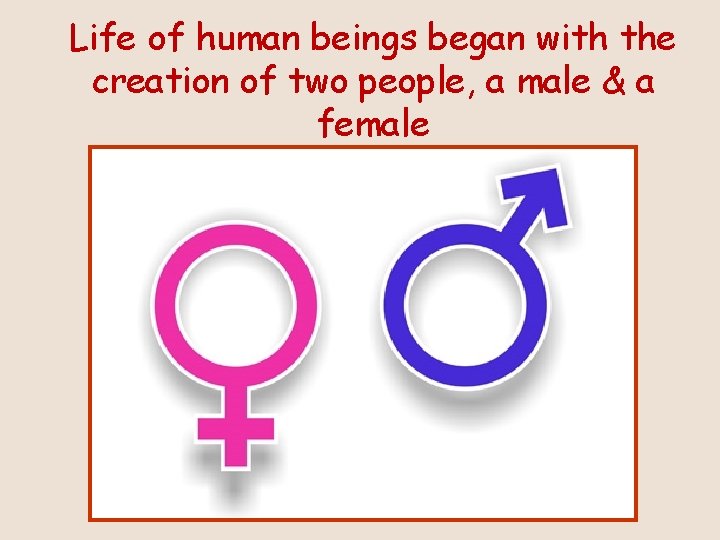 Life of human beings began with the creation of two people, a male & a female